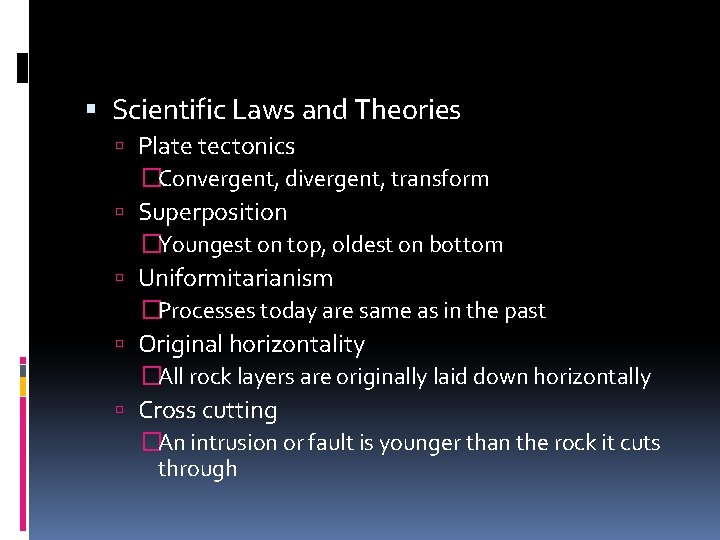 Scientific Laws and Theories

Plate tectonics

Convergent, divergent, transform

Superposition

Youngest on top, oldest on bottom

Uniformitarianism

Processes today are same as in the past

Original horizontality

All rock layers are originally laid down horizontally

Cross cutting

An intrusion or fault is younger than the rock it cuts through